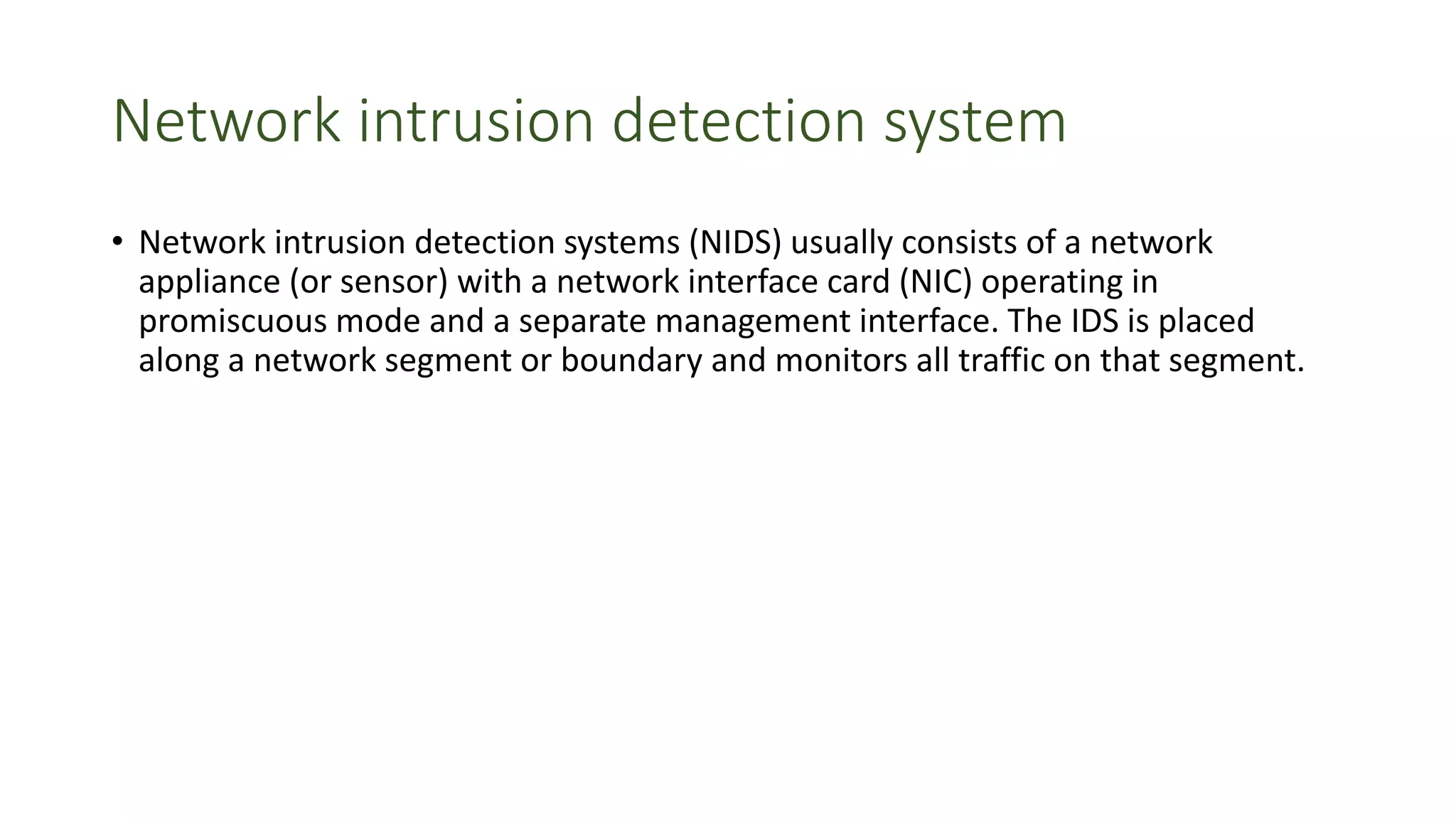 Network intrusion detection system

• Network intrusion detection systems (NIDS) usually consists of a network appliance (or sensor) with a network interface card (NIC) operating in promiscuous mode and a separate management interface. The IDS is placed along a network segment or boundary and monitors all traffic on that segment.